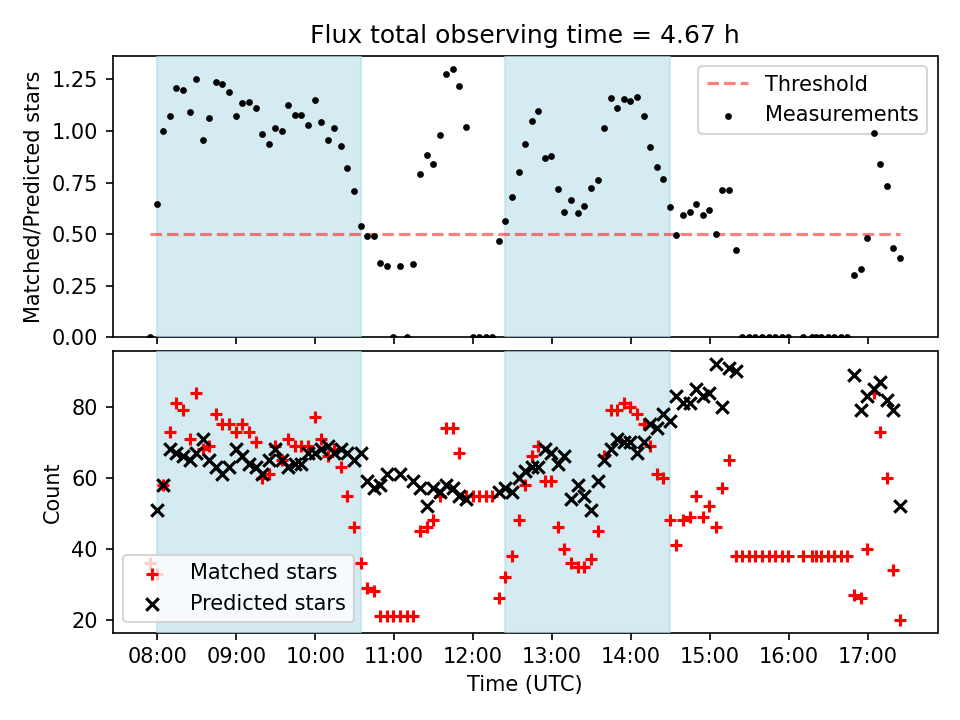 Flux total observing time = 4.67 h

Matched/Predicted stars

1.25
1.00
0.75
0.50
0.25
0.00

Threshold
Measurements

Count

80
60
40
20

Matched stars
Predicted stars

08:00 09:00 10:00 11:00 12:00 13:00 14:00 15:00 16:00 17:00

Time (UTC)